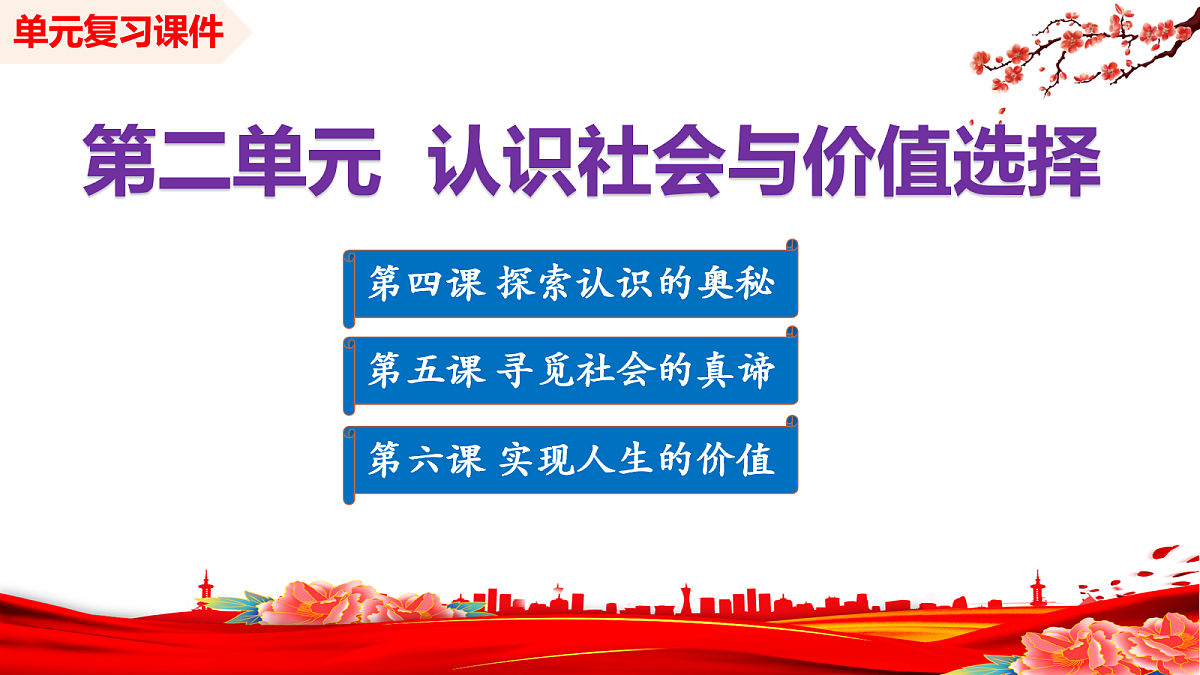 单元复习课件

第二单元 认识社会与价值选择

第四课 探索认识的奥秘

第五课 寻觅社会的真谛

第六课 实现人生的价值